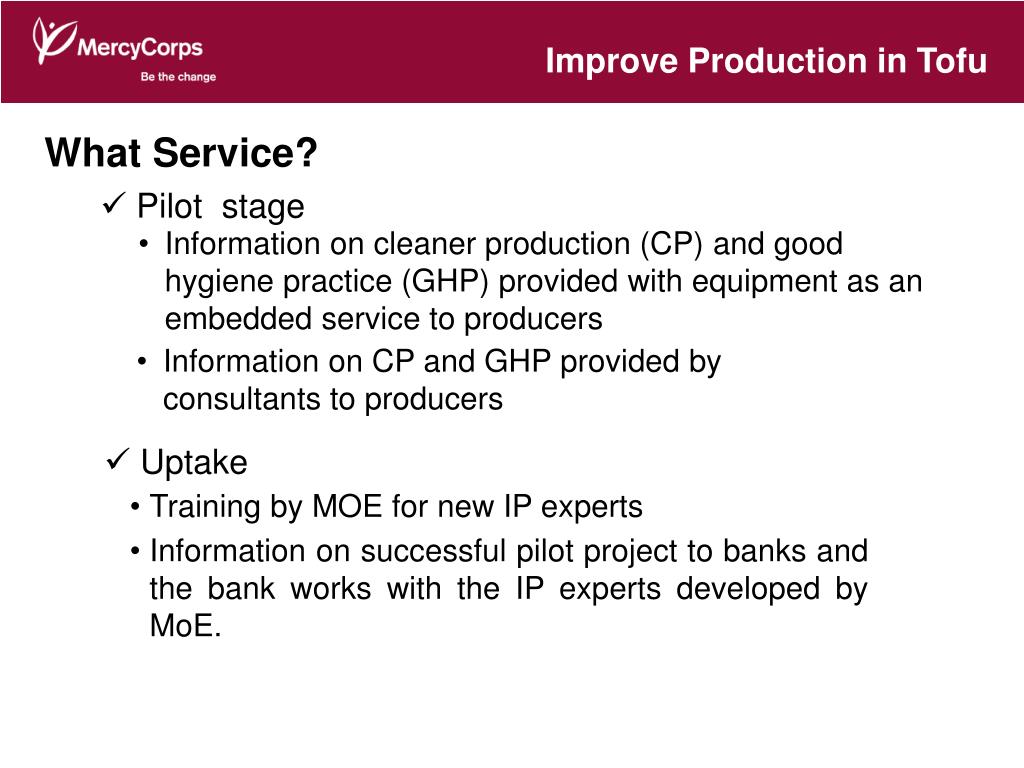 MercyCorps
Be the change

Improve Production in Tofu

What Service?

✓ Pilot stage

• Information on cleaner production (CP) and good hygiene practice (GHP) provided with equipment as an embedded service to producers

• Information on CP and GHP provided by consultants to producers

✓ Uptake

• Training by MOE for new IP experts

• Information on successful pilot project to banks and the bank works with the IP experts developed by MoE.